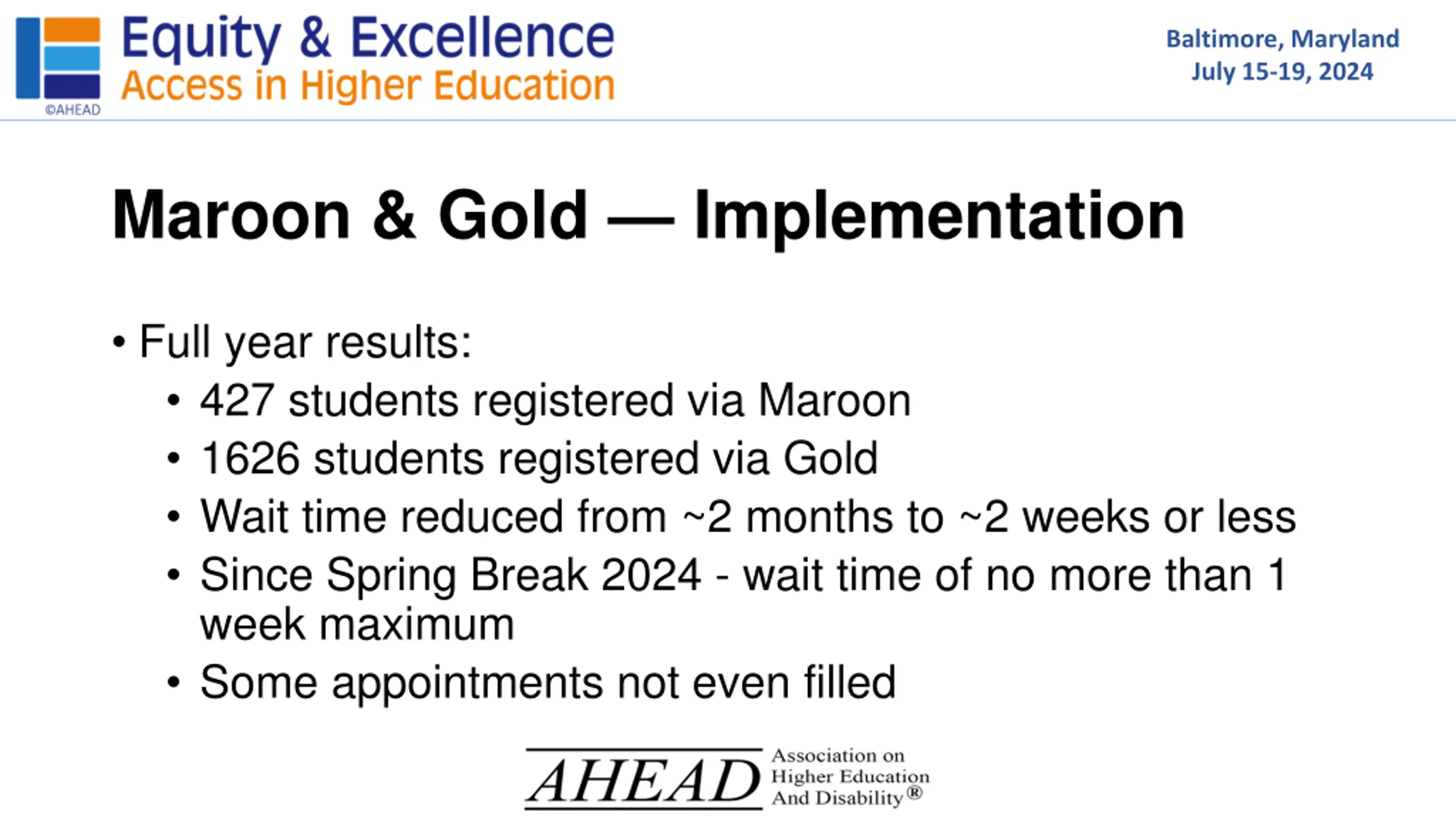 ©AHEAD
Equity & Excellence
Access in Higher Education

Baltimore, Maryland
July 15-19, 2024

Maroon & Gold — Implementation

• Full year results:
  • 427 students registered via Maroon
  • 1626 students registered via Gold
  • Wait time reduced from ~2 months to ~2 weeks or less
  • Since Spring Break 2024 - wait time of no more than 1 week maximum
  • Some appointments not even filled

AHEAD Association on Higher Education And Disability®